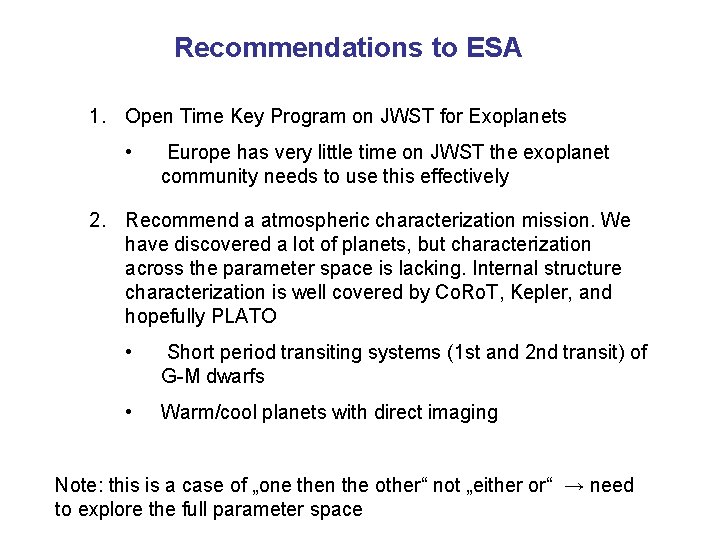 Recommendations to ESA

1. Open Time Key Program on JWST for Exoplanets

• Europe has very little time on JWST the exoplanet community needs to use this effectively

2. Recommend a atmospheric characterization mission. We have discovered a lot of planets, but characterization across the parameter space is lacking. Internal structure characterization is well covered by CoRoT, Kepler, and hopefully PLATO

• Short period transiting systems (1st and 2nd transit) of G-M dwarfs

• Warm/cool planets with direct imaging

Note: this is a case of „one then the other“ not „either or“ → need to explore the full parameter space